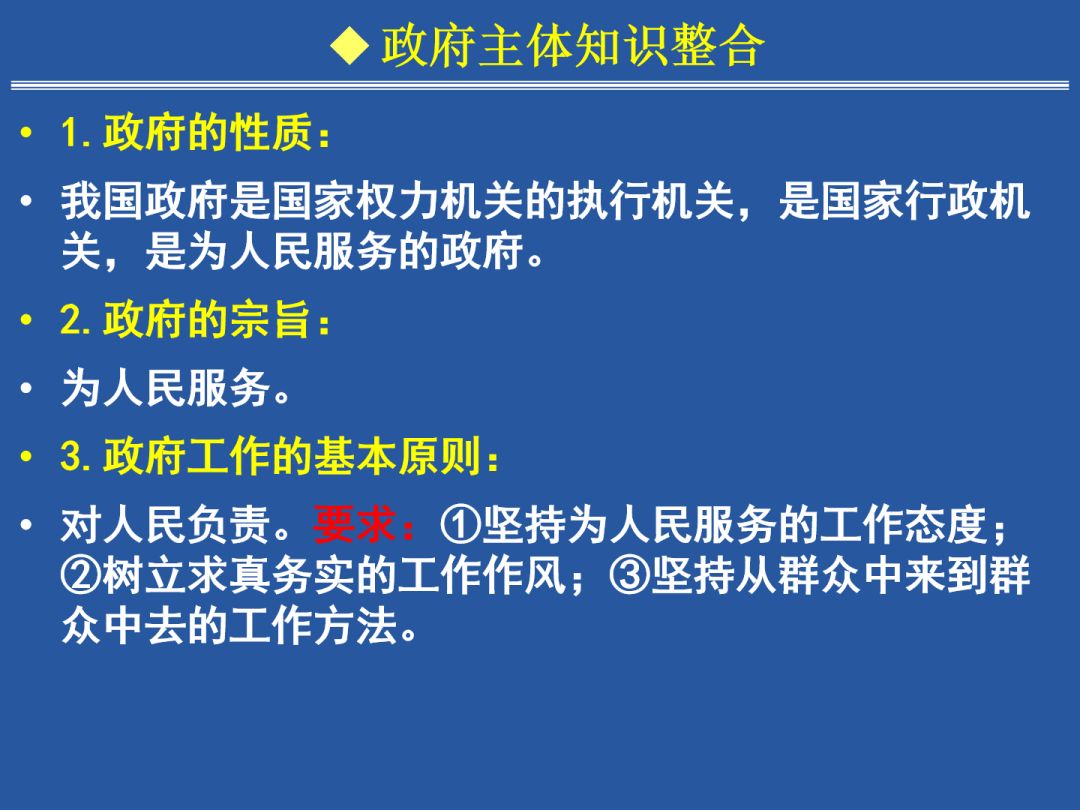 ◆ 政府主体知识整合

• 1. 政府的性质：

• 我国政府是国家权力机关的执行机关，是国家行政机关，是为人民服务的政府。

• 2. 政府的宗旨：

• 为人民服务。

• 3. 政府工作的基本原则：

• 对人民负责。要求：①坚持为人民服务的工作态度；②树立求真务实的工作作风；③坚持从群众中来到群众中去的工作方法。